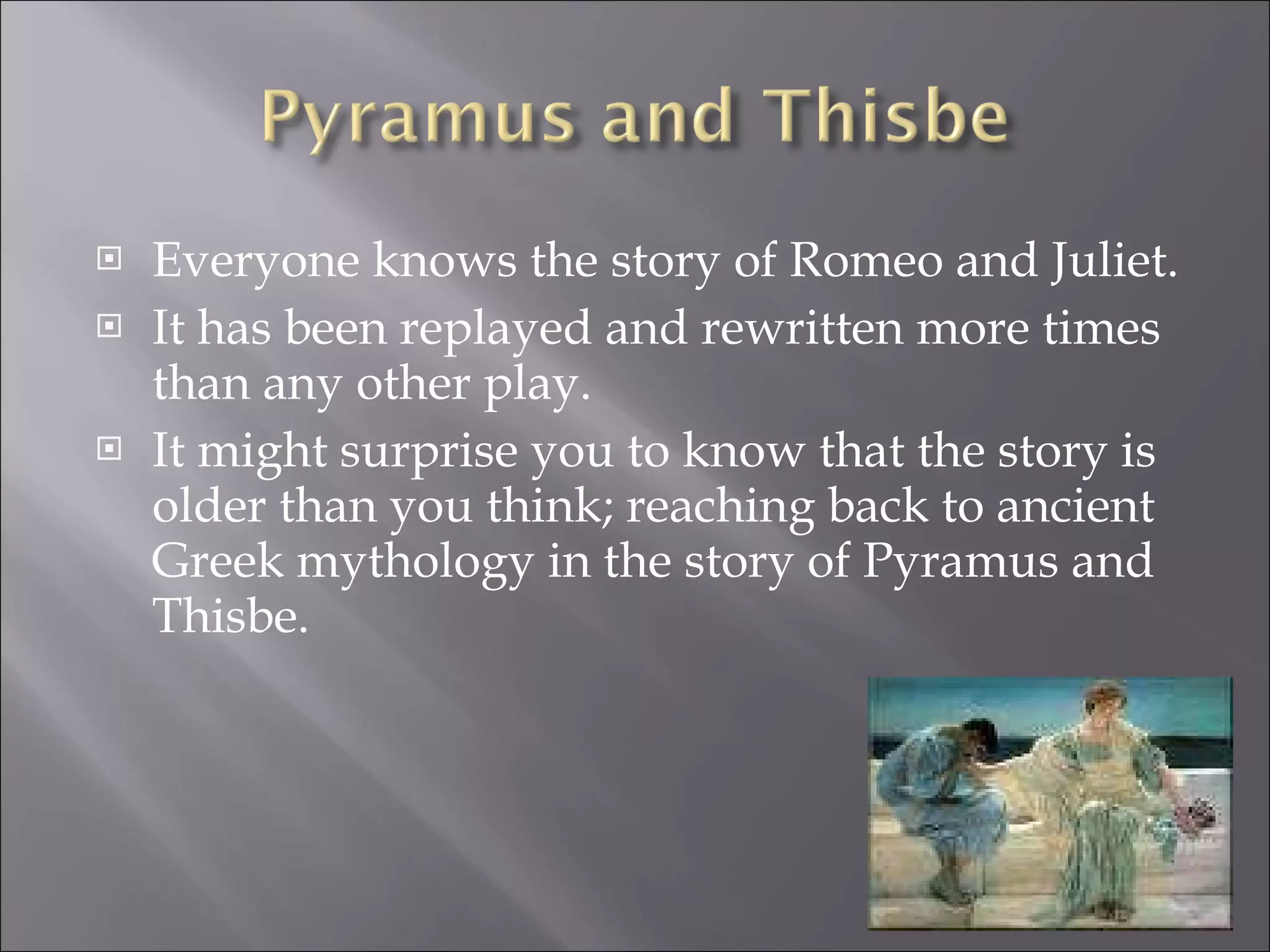 Pyramus and Thisbe

Everyone knows the story of Romeo and Juliet.

It has been replayed and rewritten more times than any other play.

It might surprise you to know that the story is older than you think; reaching back to ancient Greek mythology in the story of Pyramus and Thisbe.